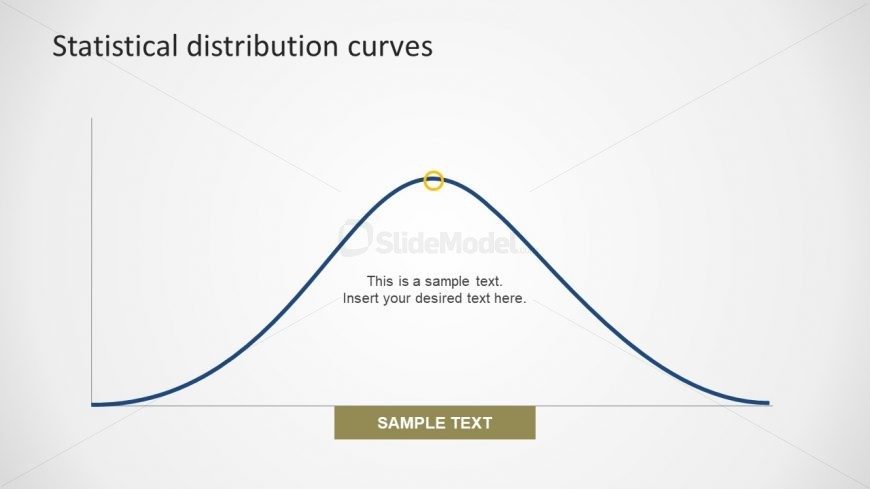 Statistical distribution curves

SlideModel

This is a sample text.
Insert your desired text here.

SAMPLE TEXT